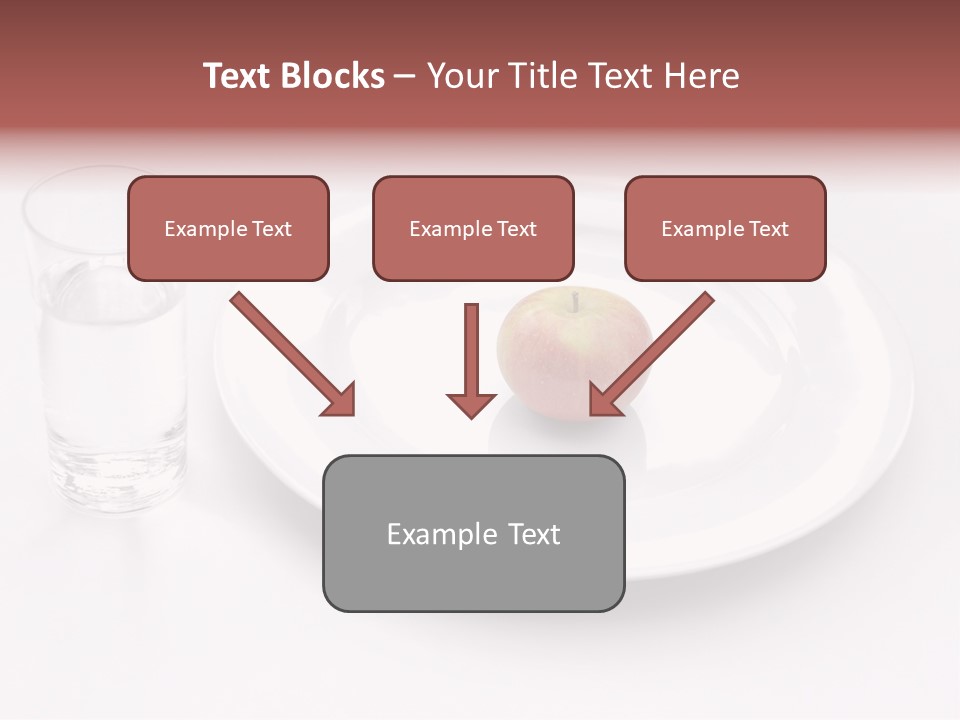 Text Blocks – Your Title Text Here

Example Text

Example Text

Example Text

Example Text